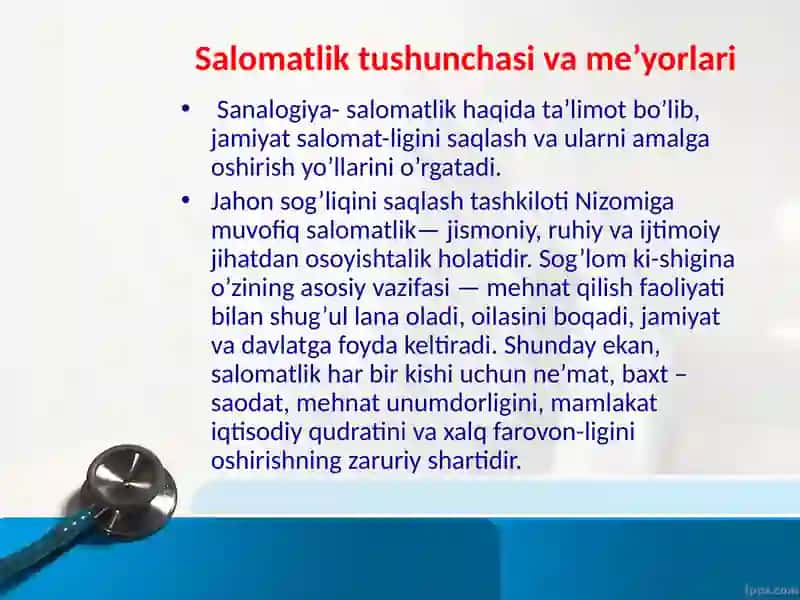 Salomatlik tushunchasi va me’yorlari

• Sanalogiya- salomatlik haqida ta’limot bo’lib, jamiyat salomat-ligini saqlash va ularni amalga oshirish yo’llarini o’rgatadi.

• Jahon sog’liqini saqlash tashkiloti Nizomiga muvofiq salomatlik— jismoniy, ruhiy va ijtimoiy jihatdan osoyishtalik holatidir. Sog’lom ki-shigina o’zining asosiy vazifasi — mehnat qilish faoliyati bilan shug’ul lana oladi, oilasini boqadi, jamiyat va davlatga foyda keltiradi. Shunday ekan, salomatlik har bir kishi uchun ne’mat, baxt – saodat, mehnat unumdorligini, mamlakat iqtisodiy qudratini va xalq farovon-ligini oshirishning zaruriy shartidir.

fppt.com